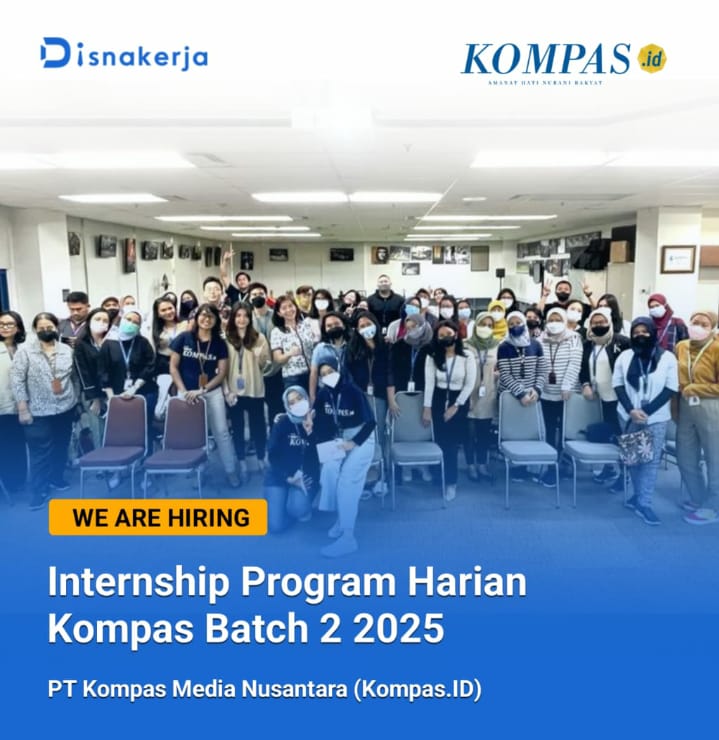 Disnakerja

KOMPAS .id
AMANAT HATI NURANI RAKYAT

WE ARE HIRING

Internship Program Harian Kompas Batch 2 2025

PT Kompas Media Nusantara (Kompas.ID)